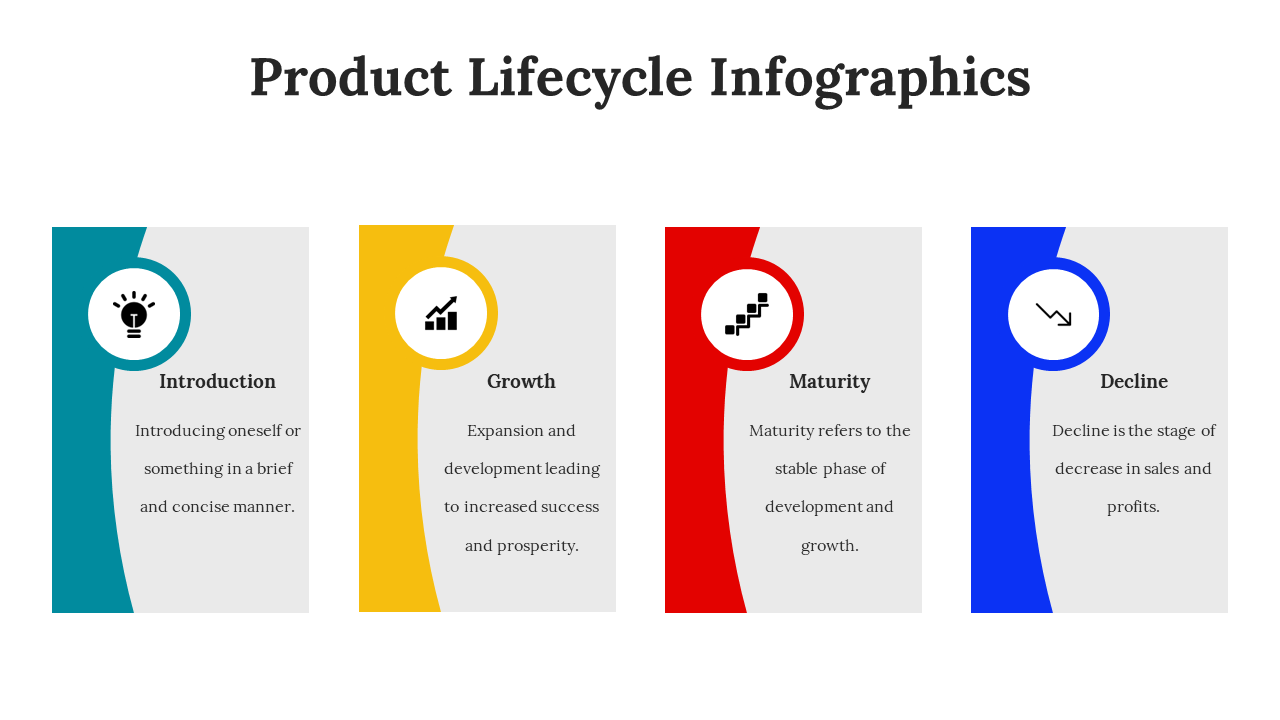 Product Lifecycle Infographics

Introduction

Introducing oneself or something in a brief and concise manner.

Growth

Expansion and development leading to increased success and prosperity.

Maturity

Maturity refers to the stable phase of development and growth.

Decline

Decline is the stage of decrease in sales and profits.